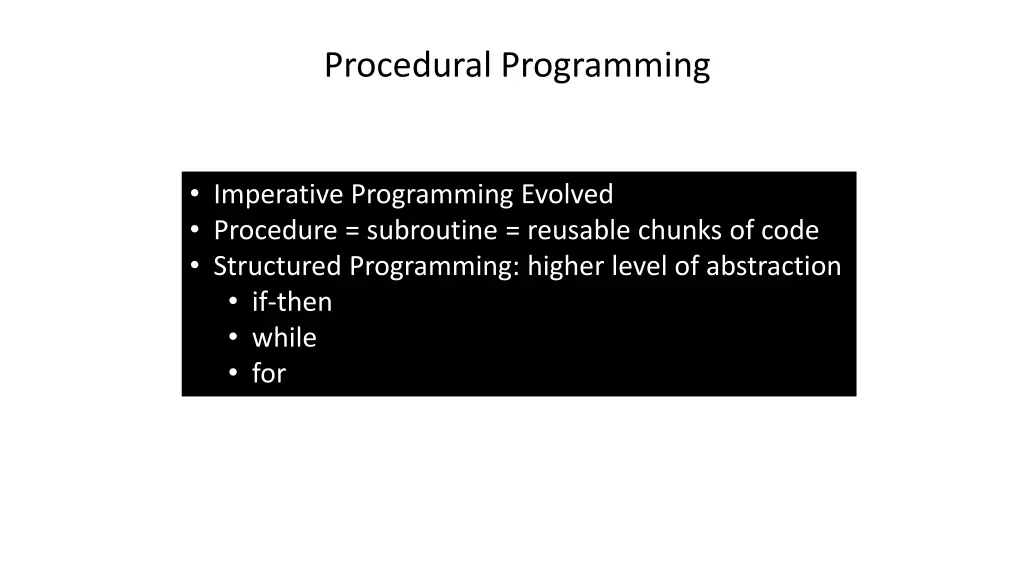 Procedural Programming

• Imperative Programming Evolved
• Procedure = subroutine = reusable chunks of code
• Structured Programming: higher level of abstraction
  • if-then
  • while
  • for